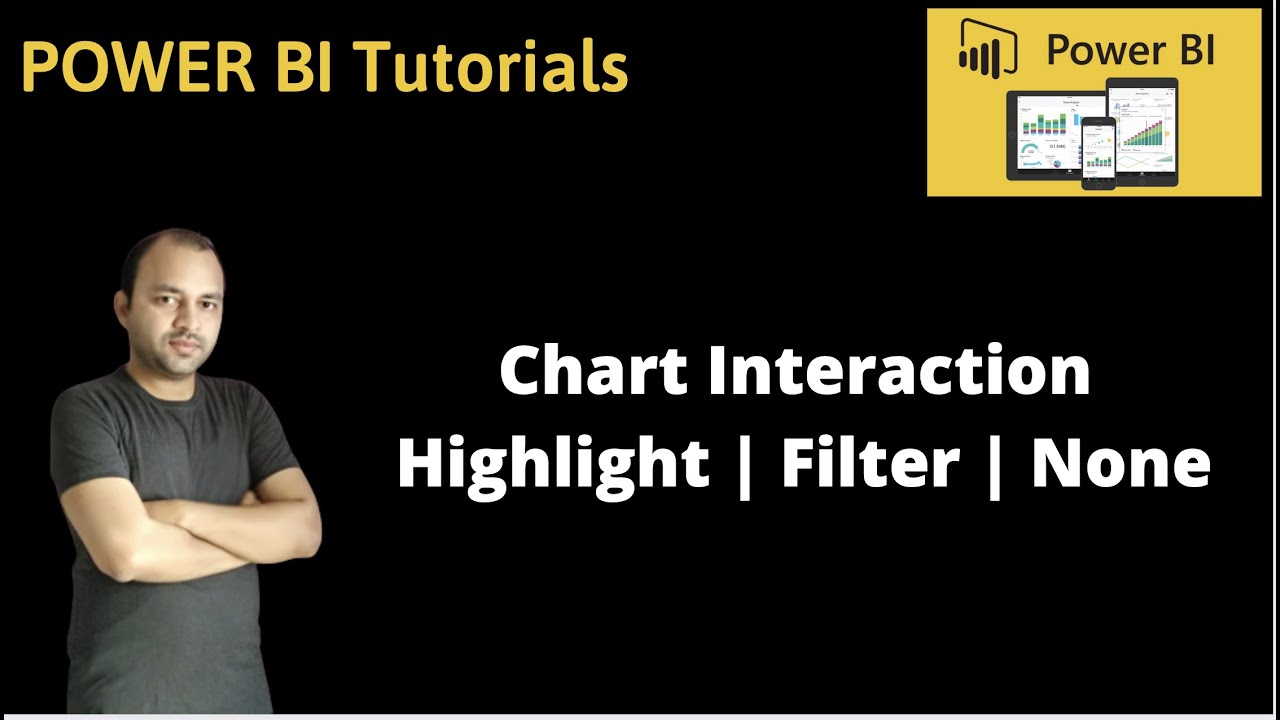 POWER BI Tutorials

Power BI

Chart Interaction
Highlight | Filter | None